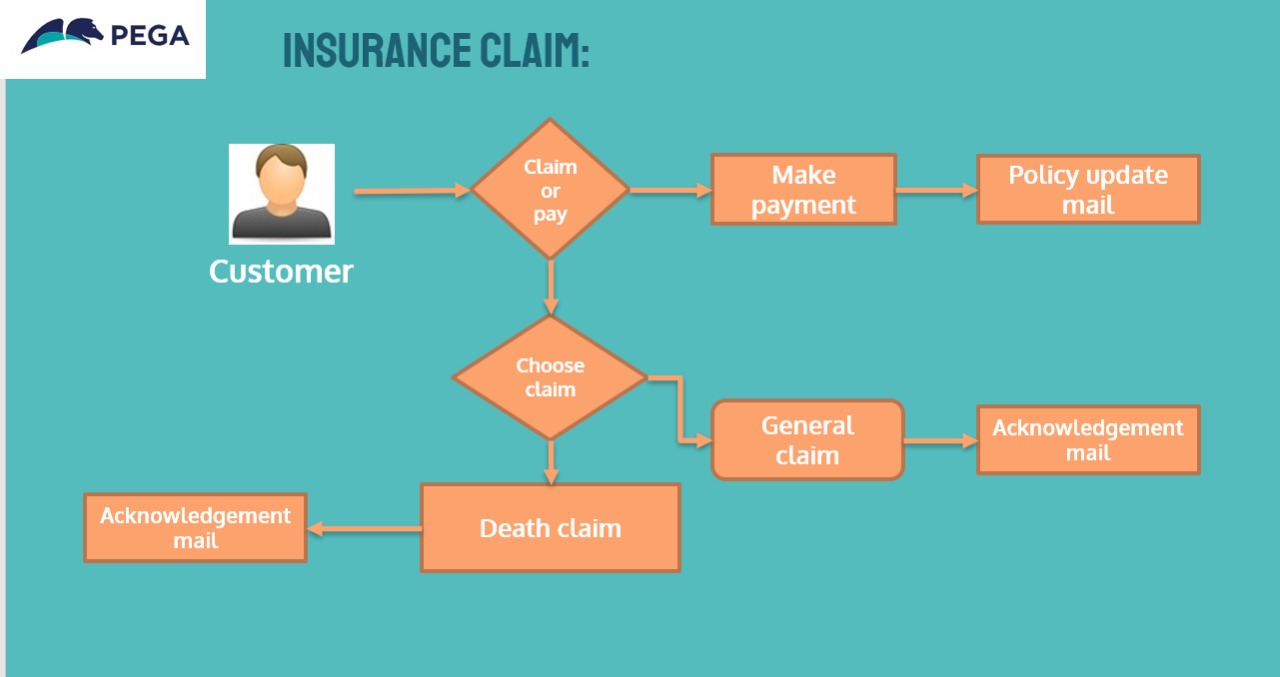 PEGA

INSURANCE CLAIM:

Customer

Claim or pay

Make payment

Policy update mail

Choose claim

General claim

Acknowledgement mail

Death claim

Acknowledgement mail